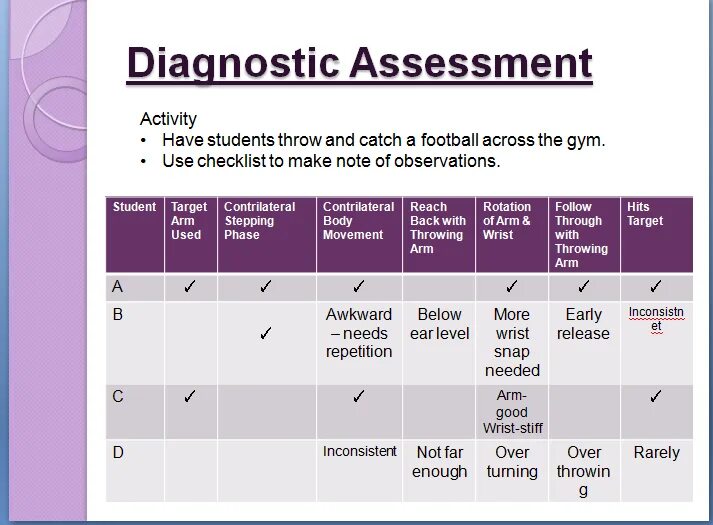 Diagnostic Assessment

Activity
• Have students throw and catch a football across the gym.
• Use checklist to make note of observations.

| Student | Target Arm Used | Contrilateral Stepping Phase | Contrilateral Body Movement | Reach Back with Throwing Arm | Rotation of Arm & Wrist | Follow Through with Throwing Arm | Hits Target |
|---|---|---|---|---|---|---|---|
| A | ✓ | ✓ | ✓ | | ✓ | ✓ | ✓ |
| B | | ✓ | Awkward – needs repetition | Below ear level | More wrist snap needed | Early release | Inconsistnet |
| C | ✓ | | ✓ | | Arm-good Wrist-stiff | | ✓ |
| D | | | Inconsistent | Not far enough | Over turning | Over throwing | Rarely |